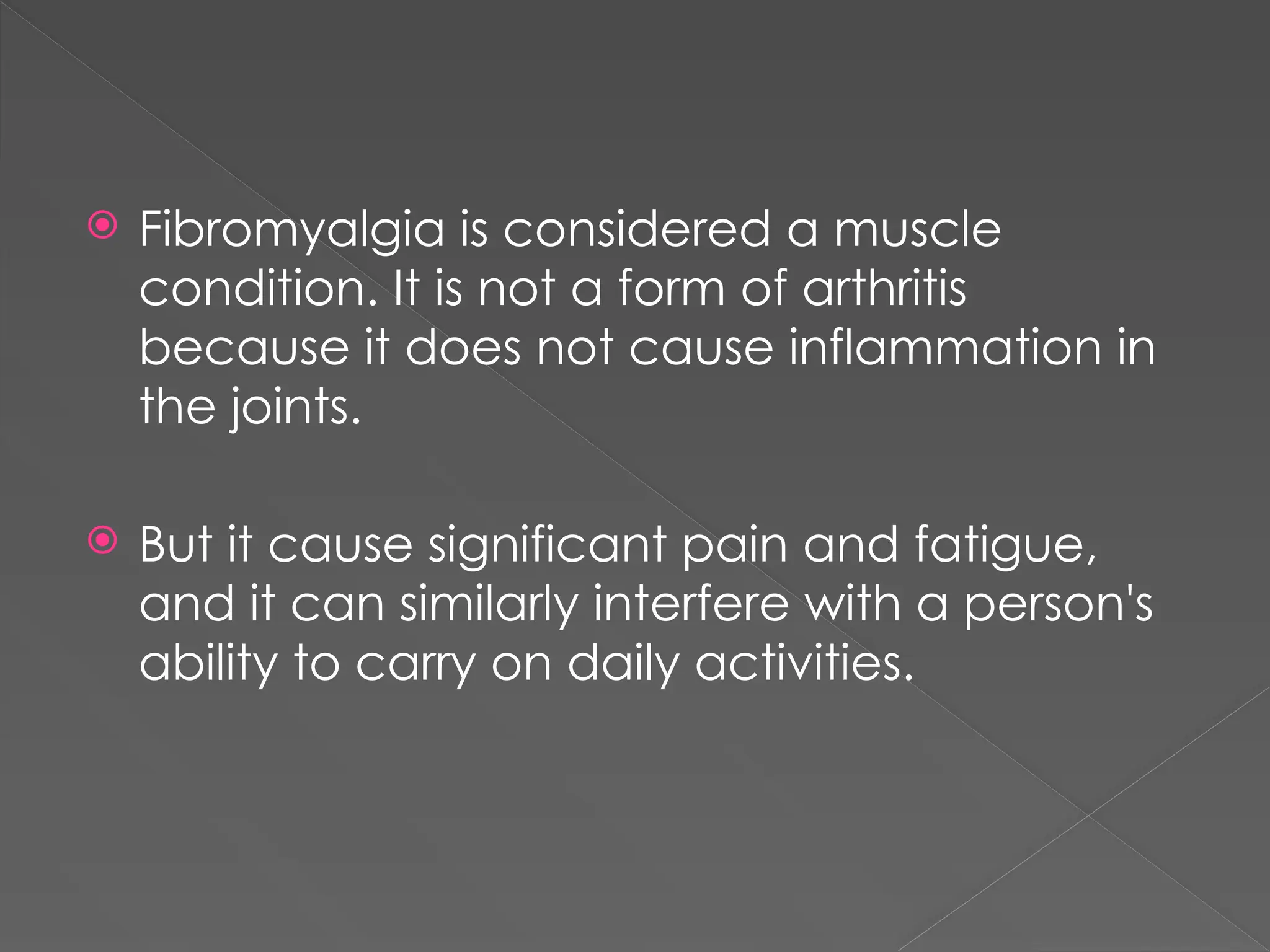 Fibromyalgia is considered a muscle condition. It is not a form of arthritis because it does not cause inflammation in the joints.

But it cause significant pain and fatigue, and it can similarly interfere with a person's ability to carry on daily activities.